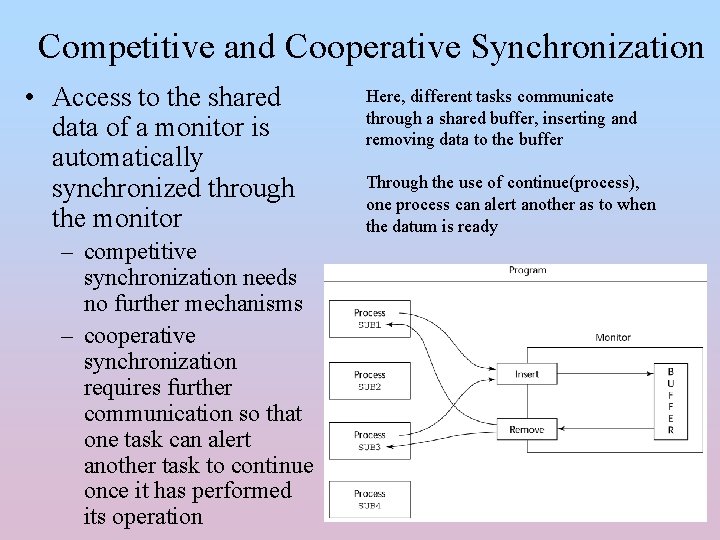 Competitive and Cooperative Synchronization

• Access to the shared data of a monitor is automatically synchronized through the monitor
– competitive synchronization needs no further mechanisms
– cooperative synchronization requires further communication so that one task can alert another task to continue once it has performed its operation

Here, different tasks communicate through a shared buffer, inserting and removing data to the buffer

Through the use of continue(process), one process can alert another as to when the datum is ready

Program

Process SUB1

Process SUB2

Process SUB3

Process SUB4

Monitor

Insert

Remove

BUFFER